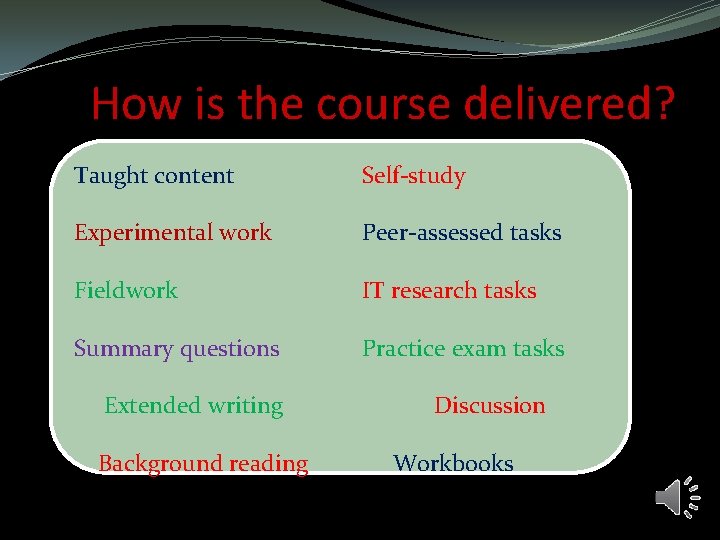 How is the course delivered?

Taught content

Experimental work

Fieldwork

Summary questions

Extended writing

Background reading

Self-study

Peer-assessed tasks

IT research tasks

Practice exam tasks

Discussion

Workbooks